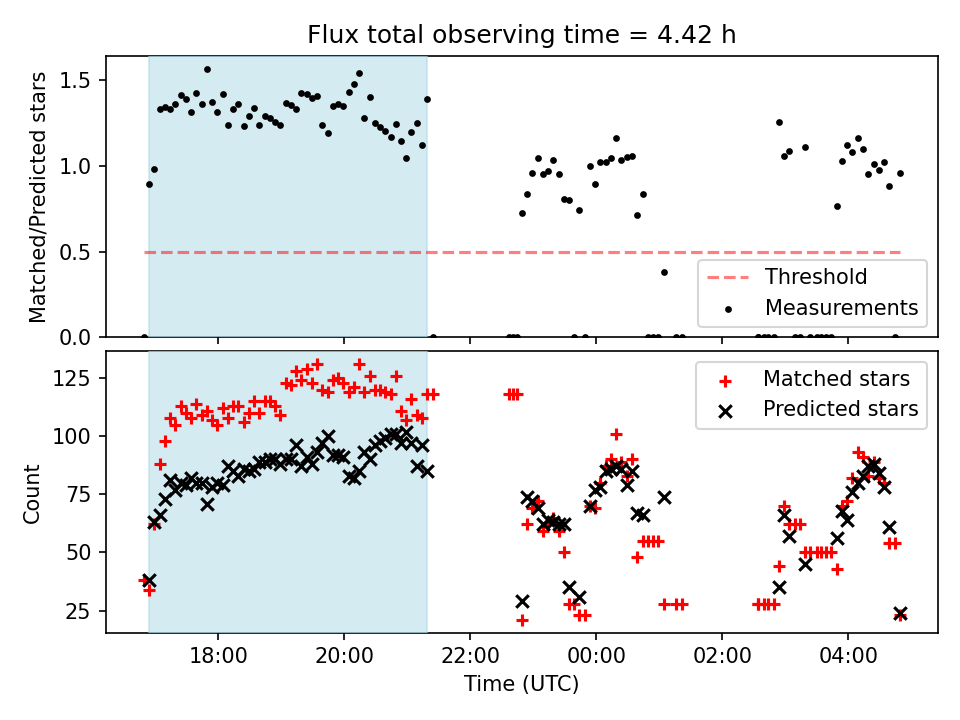 Flux total observing time = 4.42 h

Matched/Predicted stars

1.5
1.0
0.5
0.0

Threshold
Measurements

Count

125
100
75
50
25

Matched stars
Predicted stars

18:00
20:00
22:00
00:00
02:00
04:00

Time (UTC)